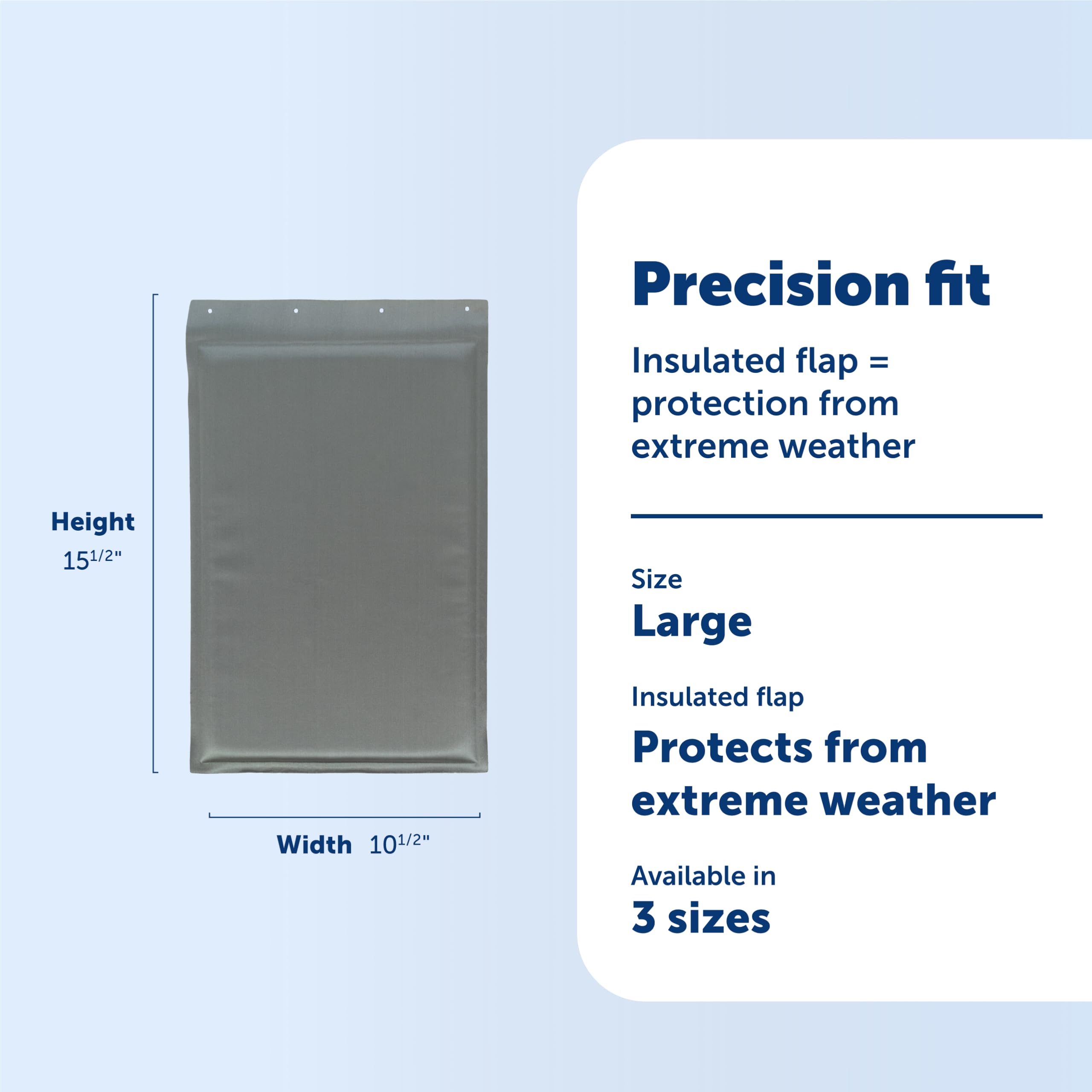 Height
$15^{1/2}$"

Width $10^{1/2}$"

Precision fit

Insulated flap = protection from extreme weather

Size
Large

Insulated flap
Protects from extreme weather

Available in
3 sizes